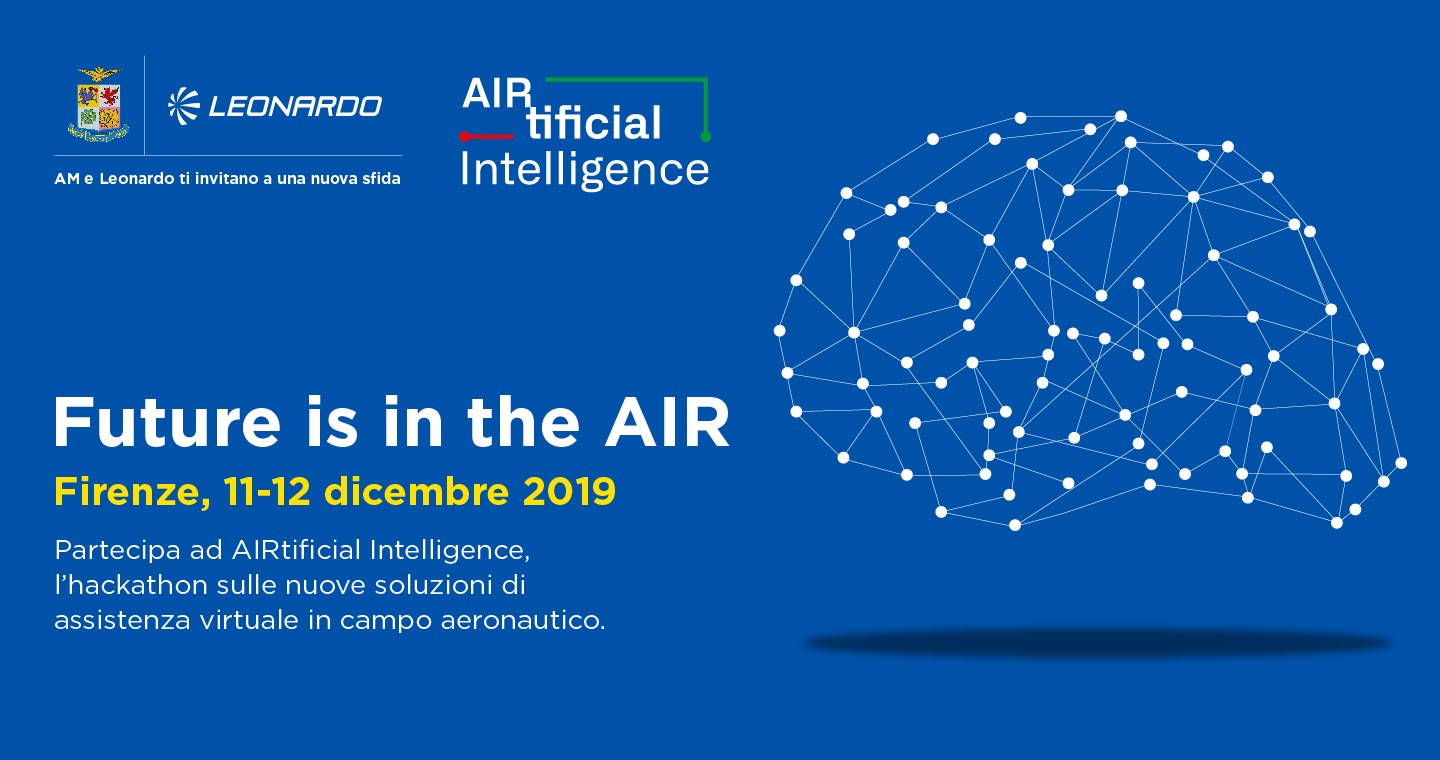 LEONARDO

AM e Leonardo ti invitano a una nuova sfida

AIRtificial Intelligence

Future is in the AIR

Firenze, 11-12 dicembre 2019

Partecipa ad AIRtificial Intelligence, l'hackathon sulle nuove soluzioni di assistenza virtuale in campo aeronautico.